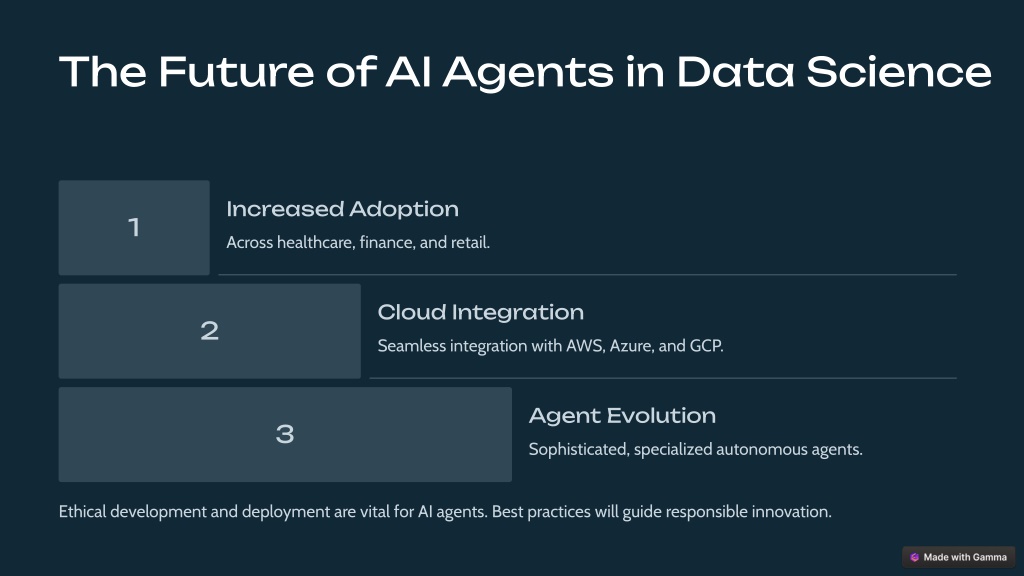 The Future of AI Agents in Data Science

1

Increased Adoption

Across healthcare, finance, and retail.

2

Cloud Integration

Seamless integration with AWS, Azure, and GCP.

3

Agent Evolution

Sophisticated, specialized autonomous agents.

Ethical development and deployment are vital for AI agents. Best practices will guide responsible innovation.

Made with Gamma